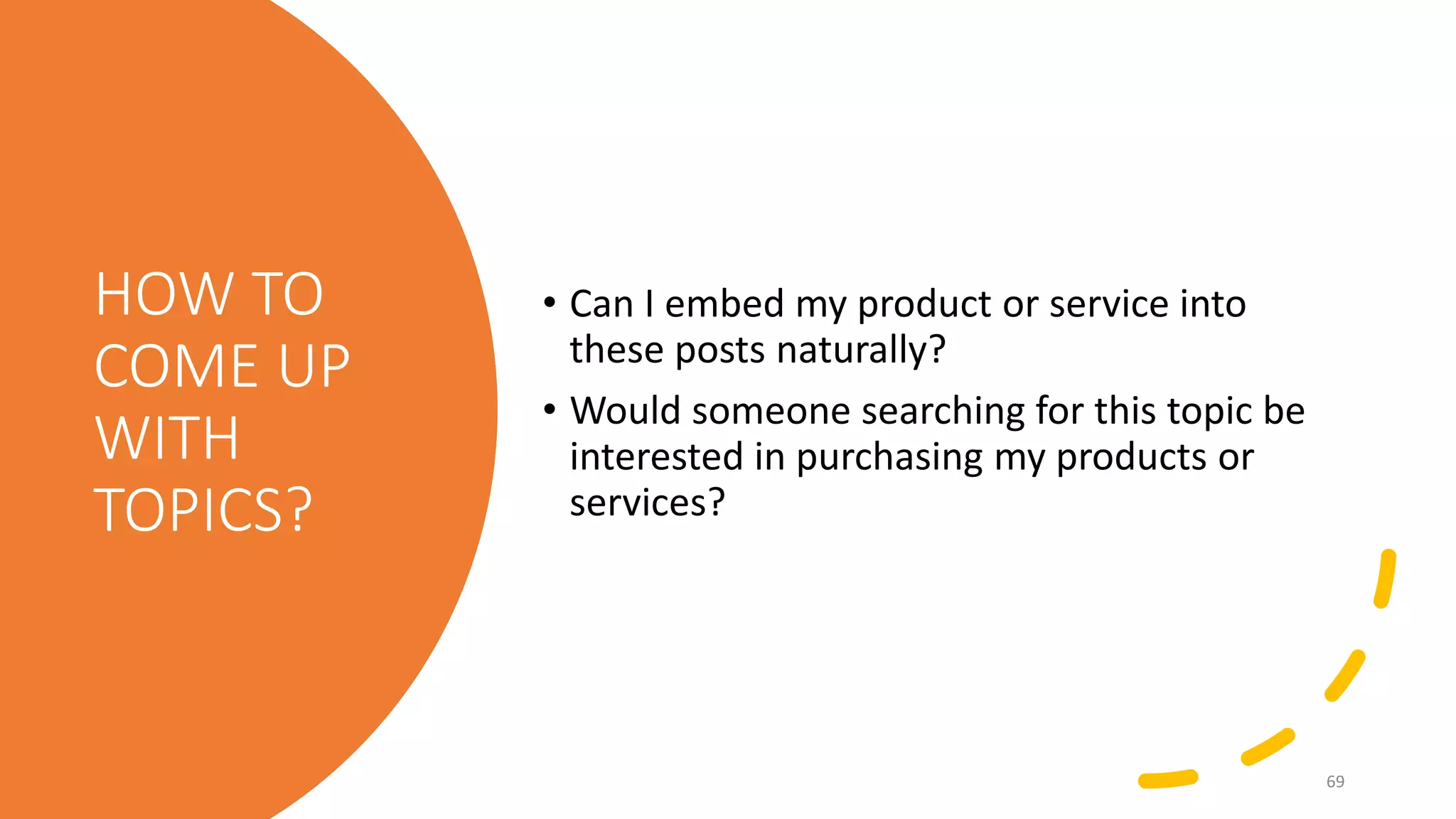 HOW TO COME UP WITH TOPICS?

• Can I embed my product or service into these posts naturally?
• Would someone searching for this topic be interested in purchasing my products or services?

69